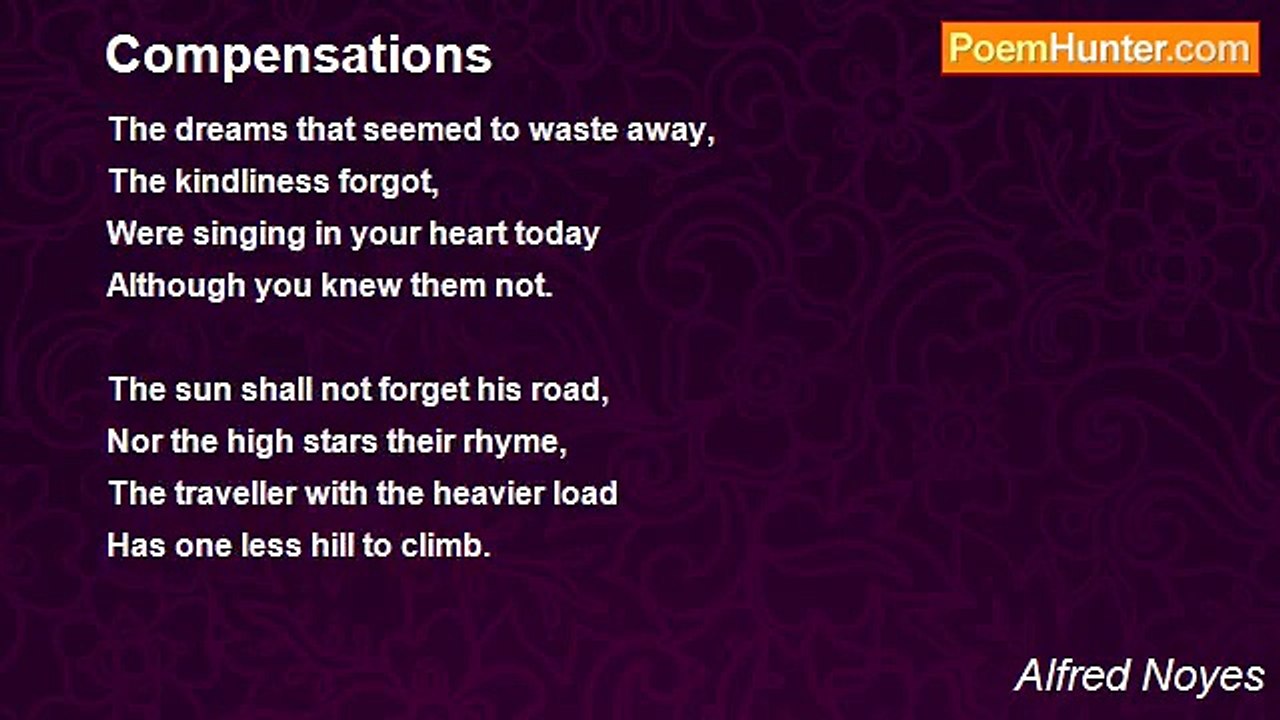 Compensations

PoemHunter.com

The dreams that seemed to waste away,
The kindliness forgot,
Were singing in your heart today
Although you knew them not.

The sun shall not forget his road,
Nor the high stars their rhyme,
The traveller with the heavier load
Has one less hill to climb.

Alfred Noyes